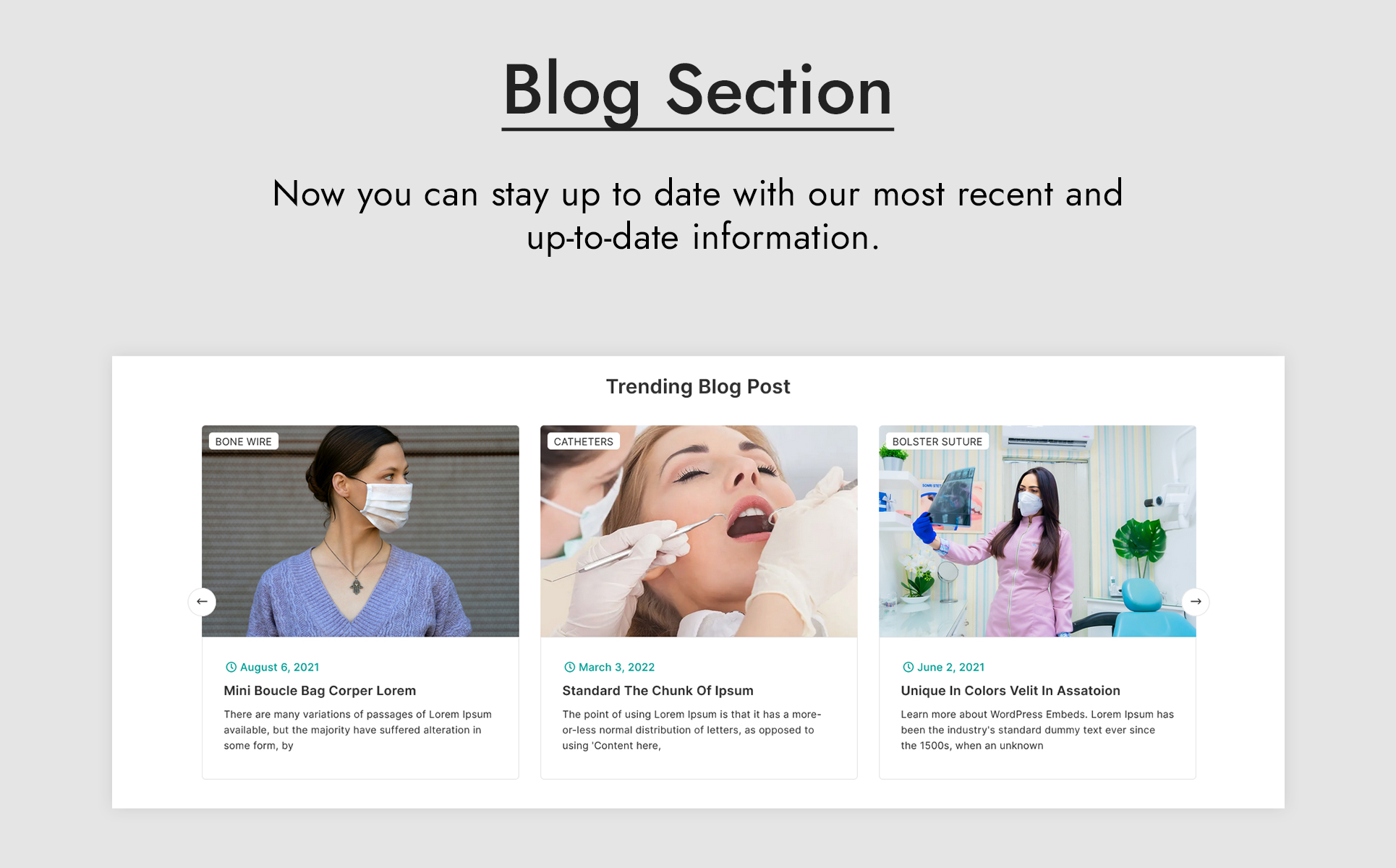 Blog Section

Now you can stay up to date with our most recent and up-to-date information.

Trending Blog Post

BONE WIRE

August 6, 2021

Mini Boucle Bag Corper Lorem

There are many variations of passages of Lorem Ipsum available, but the majority have suffered alteration in some form, by

CATHETERS

March 3, 2022

Standard The Chunk Of Ipsum

The point of using Lorem Ipsum is that it has a more-or-less normal distribution of letters, as opposed to using 'Content here,

BOLSTER SUTURE

June 2, 2021

Unique In Colors Velit In Assatoion

Learn more about WordPress Embeds. Lorem Ipsum has been the industry's standard dummy text ever since the 1500s, when an unknown